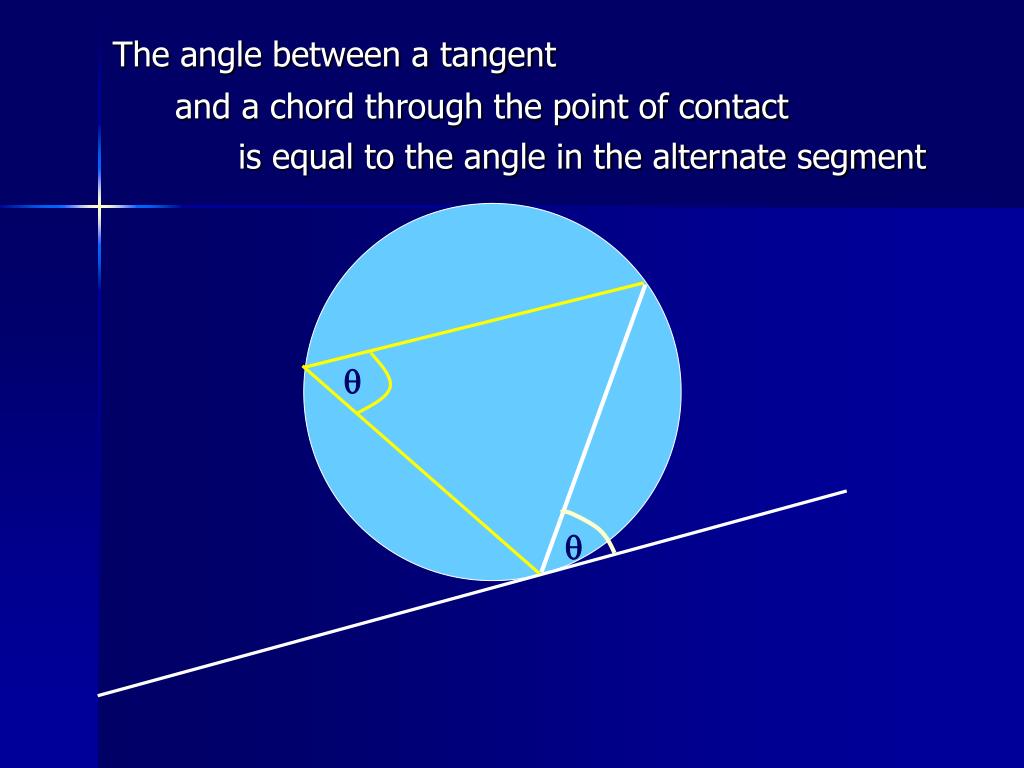 The angle between a tangent
and a chord through the point of contact
is equal to the angle in the alternate segment

$\theta$

$\theta$